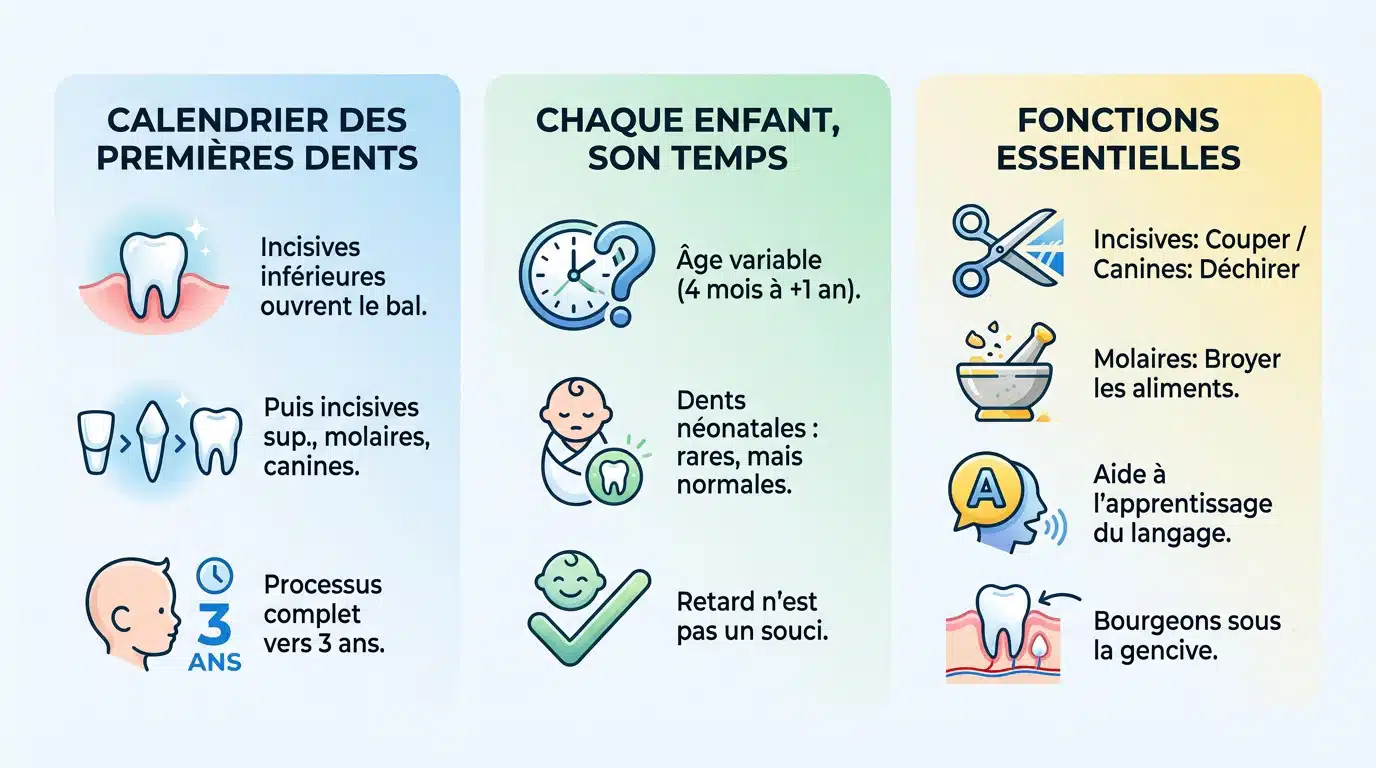 CALENDRIER DES PREMIÈRES DENTS

Incisives inférieures ouvrent le bal.

Puis incisives sup., molaires, canines.

3 ANS

Processus complet vers 3 ans.

CHAQUE ENFANT, SON TEMPS

Âge variable (4 mois à +1 an).

Dents néonatales : rares, mais normales.

Retard n'est pas un souci.

FONCTIONS ESSENTIELLES

Incisives: Couper / Canines: Déchirer

Molaires: Broyer les aliments.

A

Aide à l'apprentissage du langage.

Bourgeons sous la gencive.